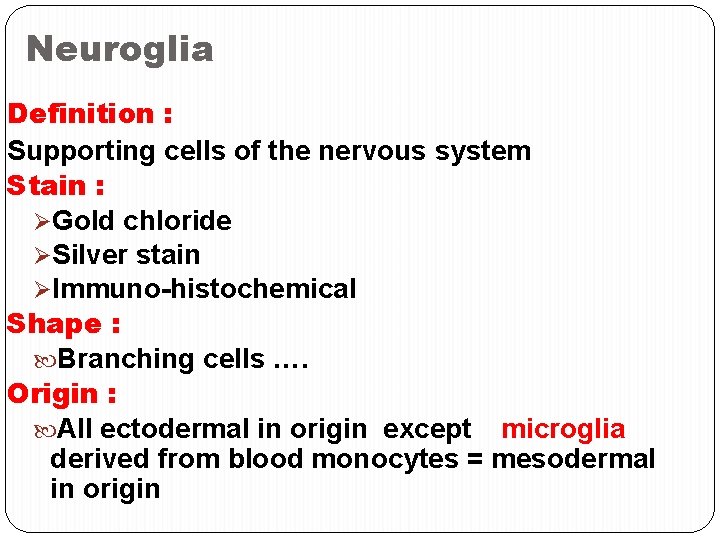 Neuroglia

Definition :
Supporting cells of the nervous system
Stain :
➢Gold chloride
➢Silver stain
➢Immuno-histochemical
Shape :
Branching cells ….
Origin :
All ectodermal in origin except microglia derived from blood monocytes = mesodermal in origin